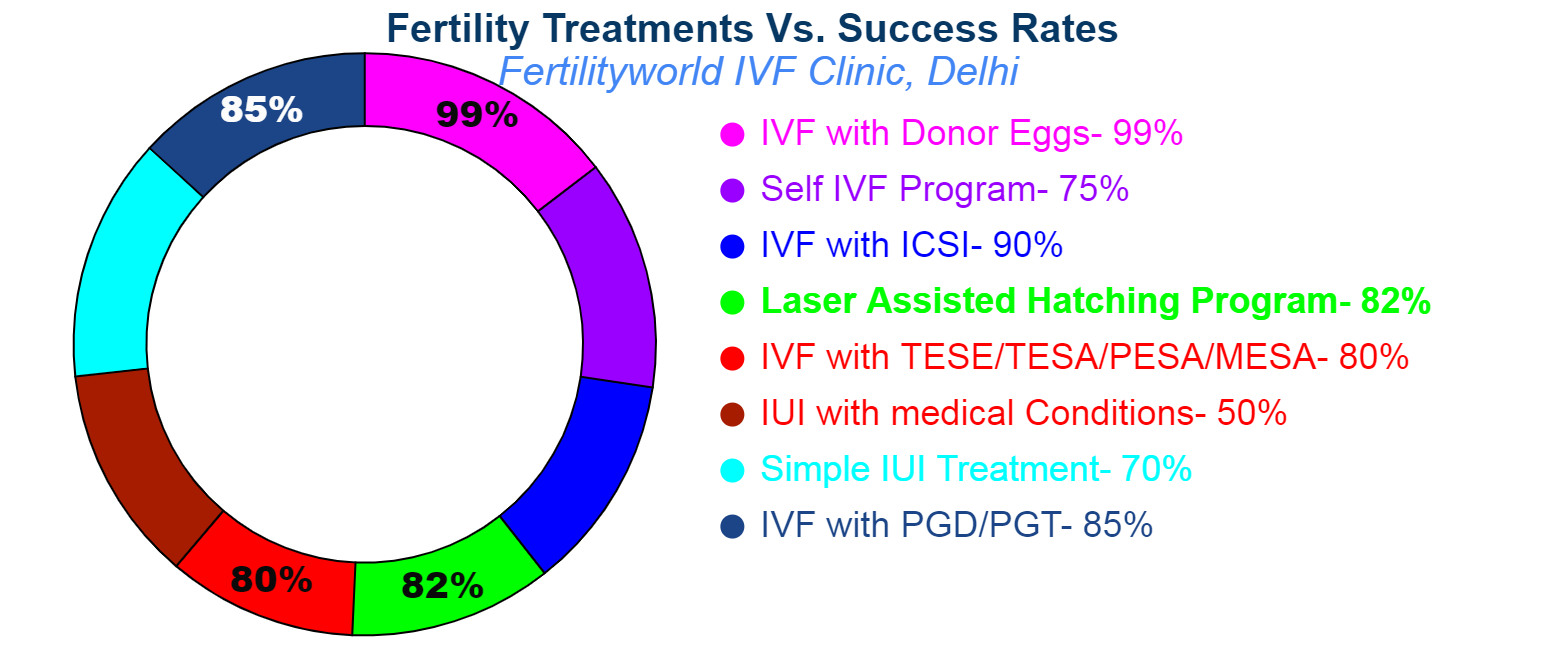 Fertility Treatments Vs. Success Rates
Fertilityworld IVF Clinic, Delhi

85%
99%
80%
82%

IVF with Donor Eggs- 99%
Self IVF Program- 75%
IVF with ICSI- 90%
Laser Assisted Hatching Program- 82%
IVF with TESE/TESA/PESA/MESA- 80%
IUI with medical Conditions- 50%
Simple IUI Treatment- 70%
IVF with PGD/PGT- 85%